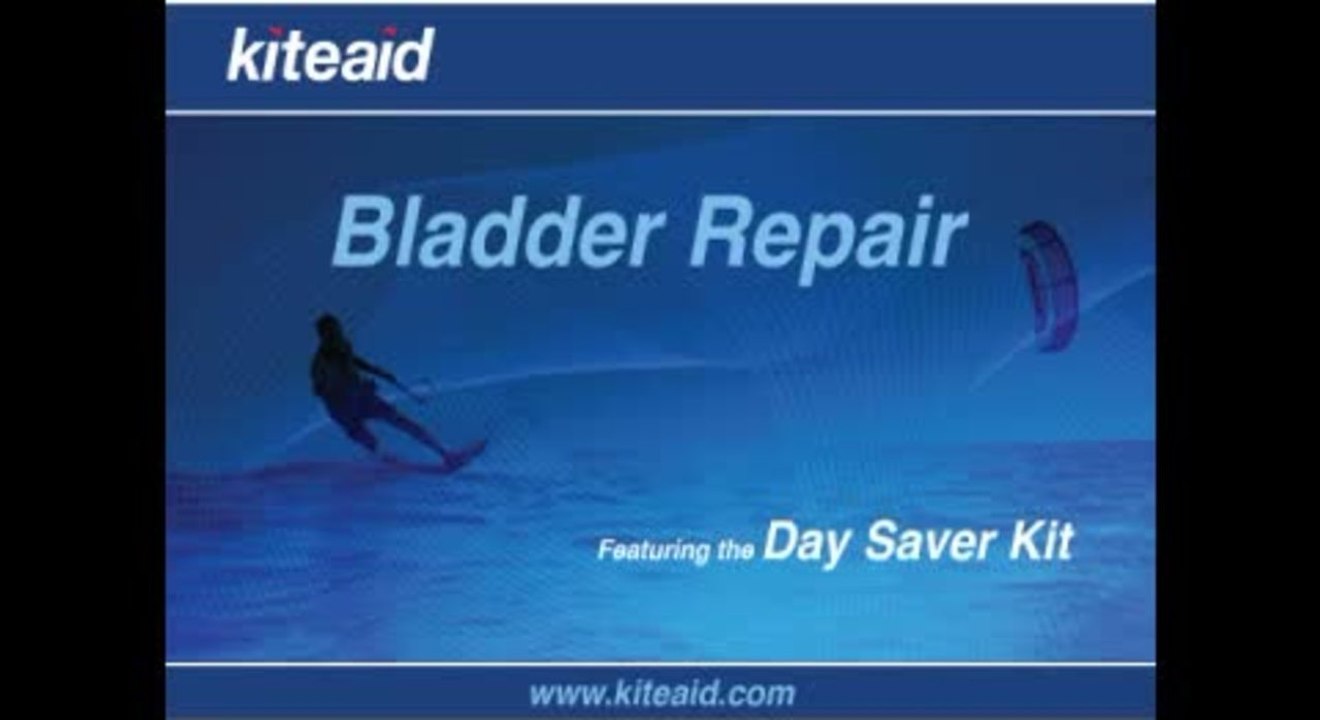 kiteaid

Bladder Repair

Featuring the Day Saver Kit

www.kiteaid.com